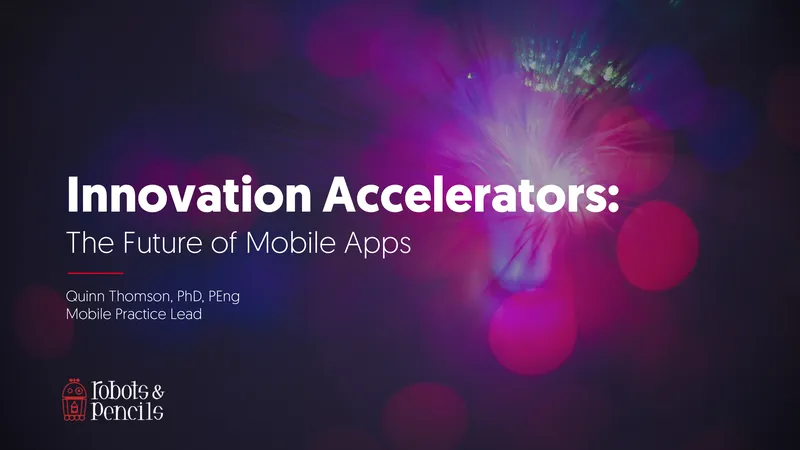 Innovation Accelerators:
The Future of Mobile Apps

Quinn Thomson, PhD, PEng
Mobile Practice Lead

Robots & Pencils